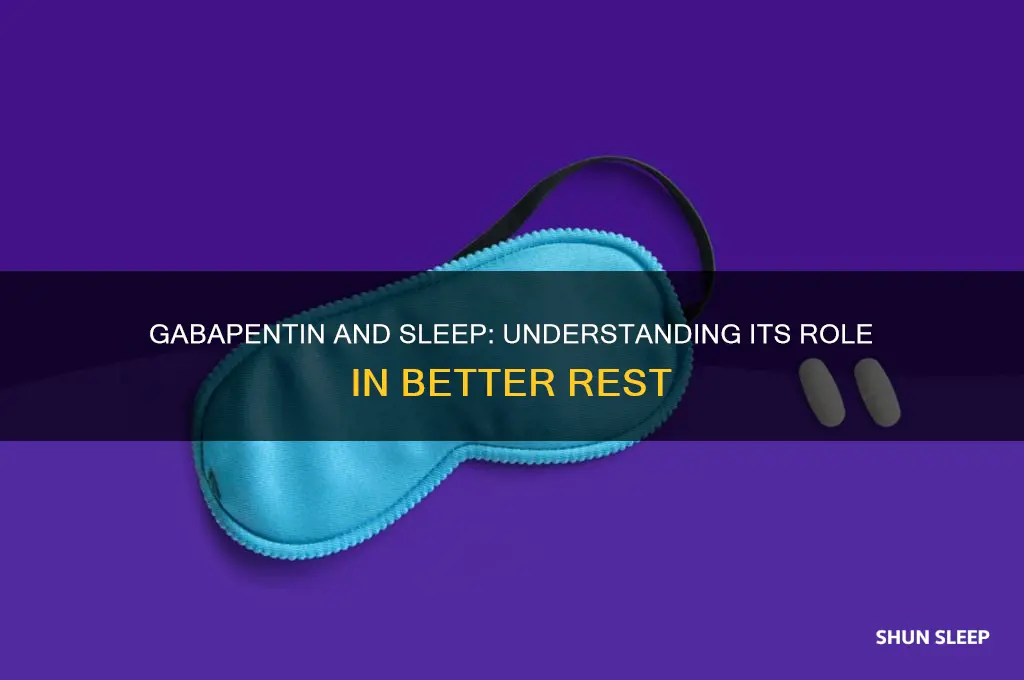 GABAPENTIN AND SLEEP: UNDERSTANDING ITS ROLE IN BETTER REST

SHUN SLEEP